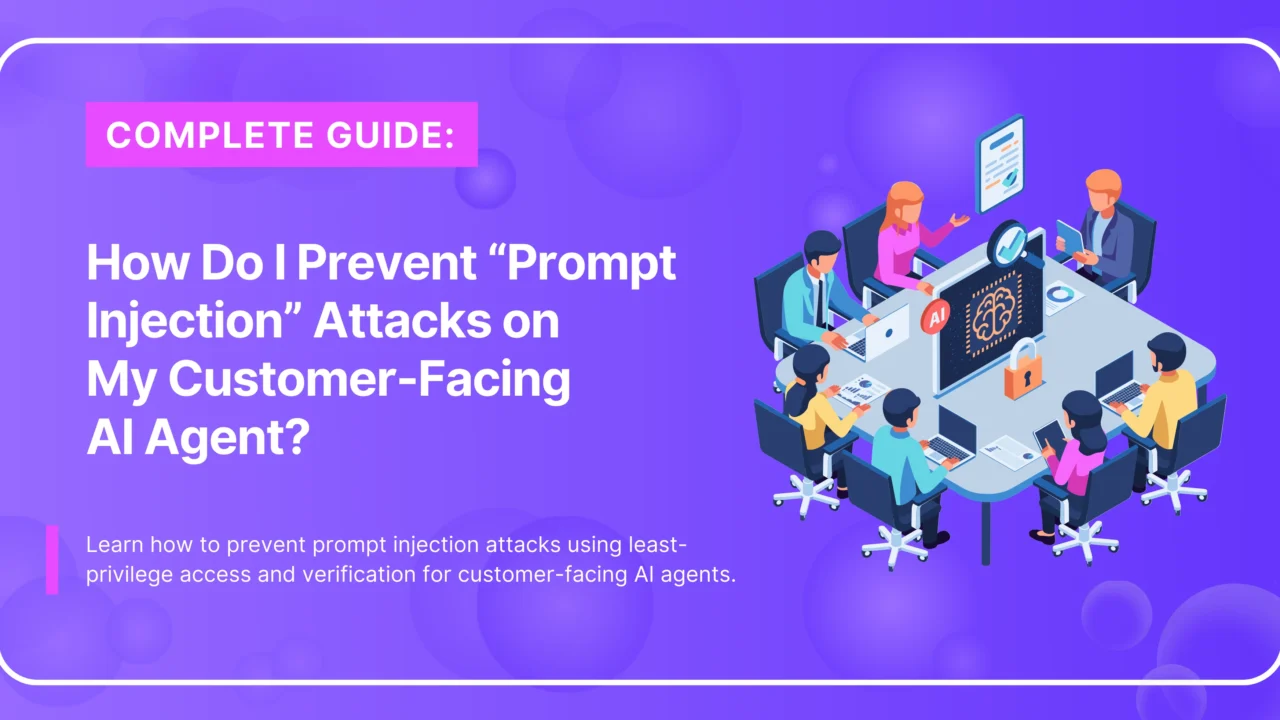 COMPLETE GUIDE:

How Do I Prevent “Prompt Injection” Attacks on My Customer-Facing AI Agent?

Learn how to prevent prompt injection attacks using least-privilege access and verification for customer-facing AI agents.

AI